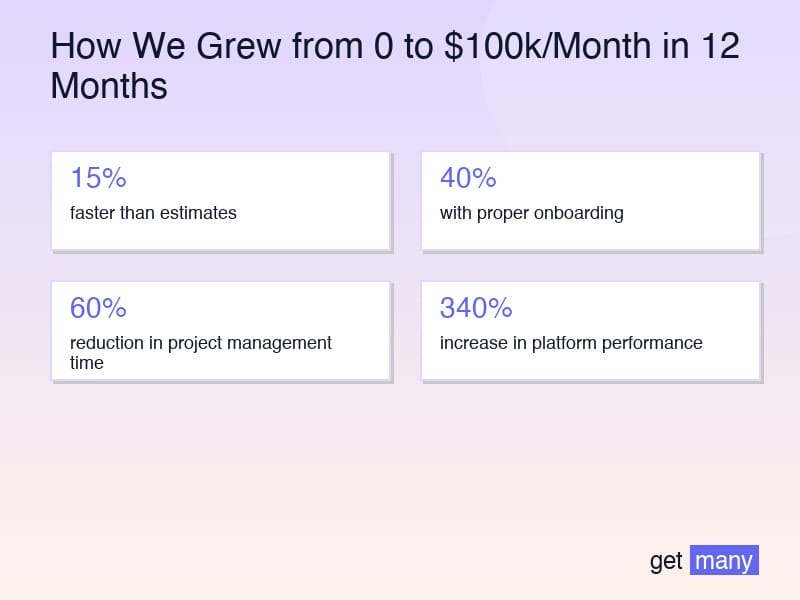 How We Grew from 0 to \$100k/Month in 12 Months

15%
faster than estimates

40%
with proper onboarding

60%
reduction in project management time

340%
increase in platform performance

get many